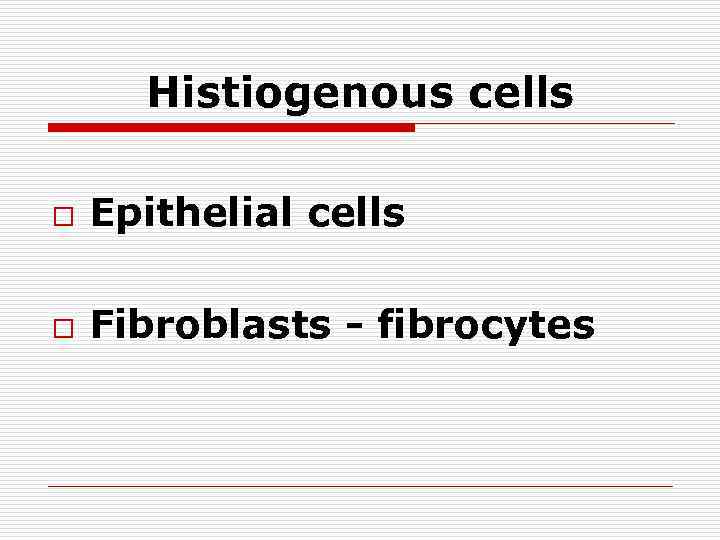 Histiogenous cells

□ Epithelial cells

□ Fibroblasts - fibrocytes